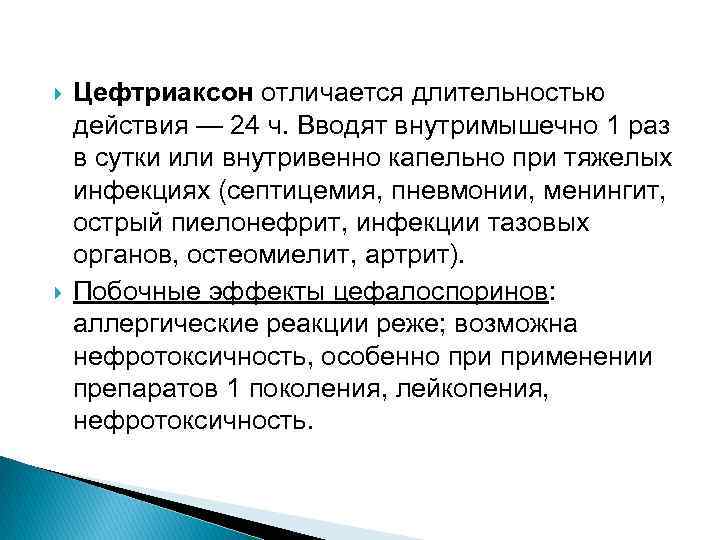 Цефтриаксон отличается длительностью действия — 24 ч. Вводят внутримышечно 1 раз в сутки или внутривенно капельно при тяжелых инфекциях (септицемия, пневмонии, менингит, острый пиелонефрит, инфекции тазовых органов, остеомиелит, артрит).

Побочные эффекты цефалоспоринов: аллергические реакции реже; возможна нефротоксичность, особенно при применении препаратов 1 поколения, лейкопения, нефротоксичность.